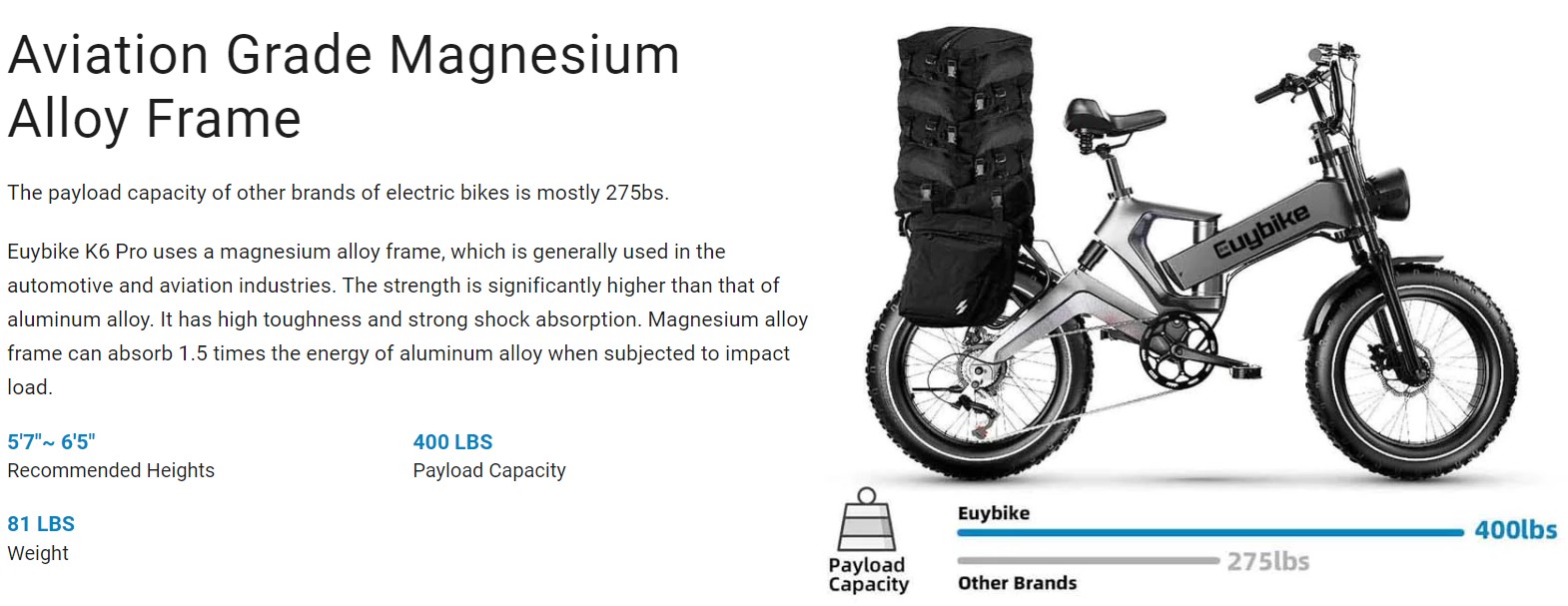 Aviation Grade Magnesium Alloy Frame

The payload capacity of other brands of electric bikes is mostly 275bs.

Euybike K6 Pro uses a magnesium alloy frame, which is generally used in the automotive and aviation industries. The strength is significantly higher than that of aluminum alloy. It has high toughness and strong shock absorption. Magnesium alloy frame can absorb 1.5 times the energy of aluminum alloy when subjected to impact load.

5'7"~ 6'5"
Recommended Heights

400 LBS
Payload Capacity

81 LBS
Weight

Euybike

Payload Capacity

Euybike
400lbs

275lbs
Other Brands